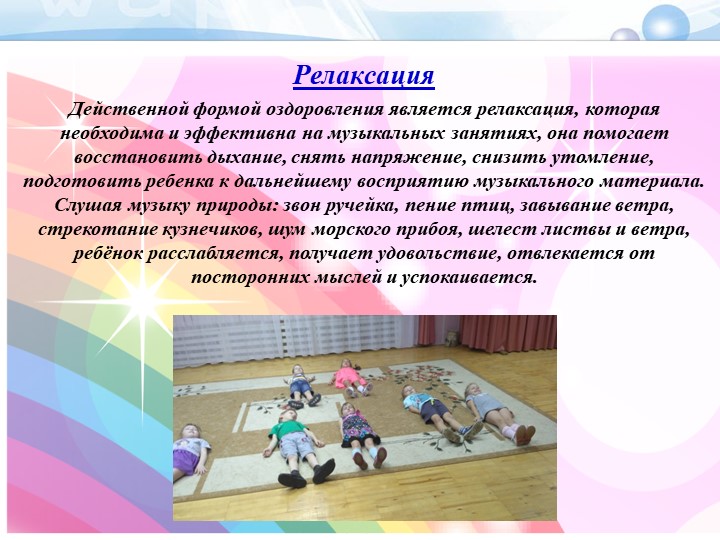 Релаксация

Действенной формой оздоровления является релаксация, которая необходима и эффективна на музыкальных занятиях, она помогает восстановить дыхание, снять напряжение, снизить утомление, подготовить ребенка к дальнейшему восприятию музыкального материала. Слушая музыку природы: звон ручейка, пение птиц, завывание ветра, стрекотание кузнечиков, шум морского прибоя, шелест листвы и ветра, ребёнок расслабляется, получает удовольствие, отвлекается от посторонних мыслей и успокаивается.